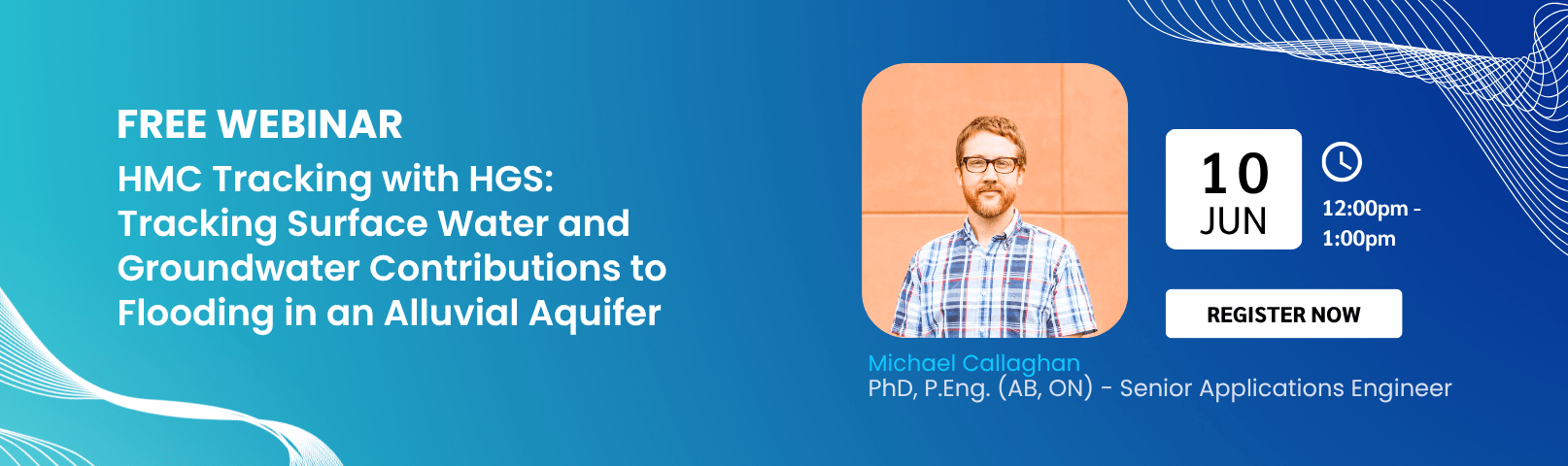 FREE WEBINAR
HMC Tracking with HGS: Tracking Surface Water and Groundwater Contributions to Flooding in an Alluvial Aquifer

10
JUN

12:00pm - 1:00pm

REGISTER NOW

Michael Callaghan
PhD, P.Eng. (AB, ON) - Senior Applications Engineer